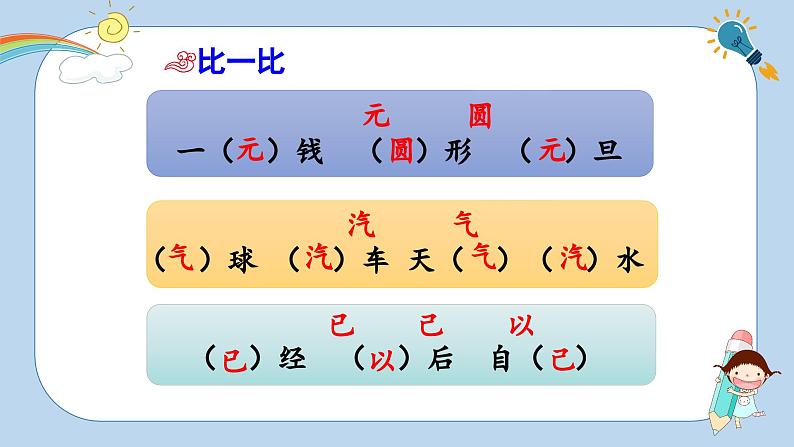 比一比

元　圆
一（元）钱　（圆）形　（元）旦

汽　气
（气）球　（汽）车　天（气）　（汽）水

已　己　以
（已）经　（以）后　自（己）